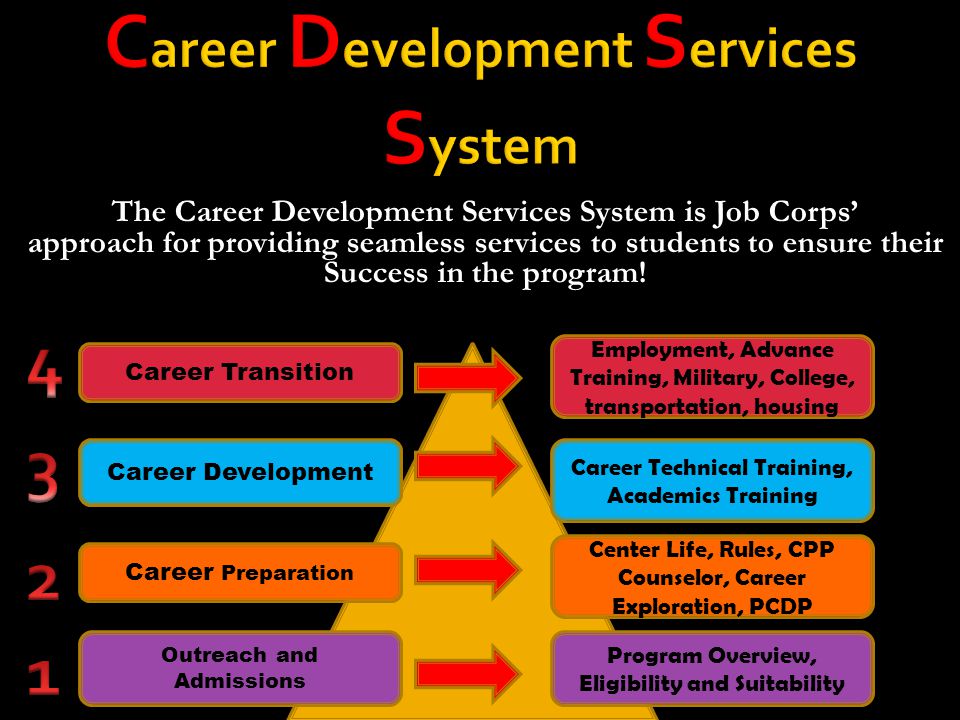 Career Development Services System

The Career Development Services System is Job Corps' approach for providing seamless services to students to ensure their Success in the program!

4 Career Transition

Employment, Advance Training, Military, College, transportation, housing

3 Career Development

Career Technical Training, Academics Training

2 Career Preparation

Center Life, Rules, CPP Counselor, Career Exploration, PCDP

1 Outreach and Admissions

Program Overview, Eligibility and Suitability